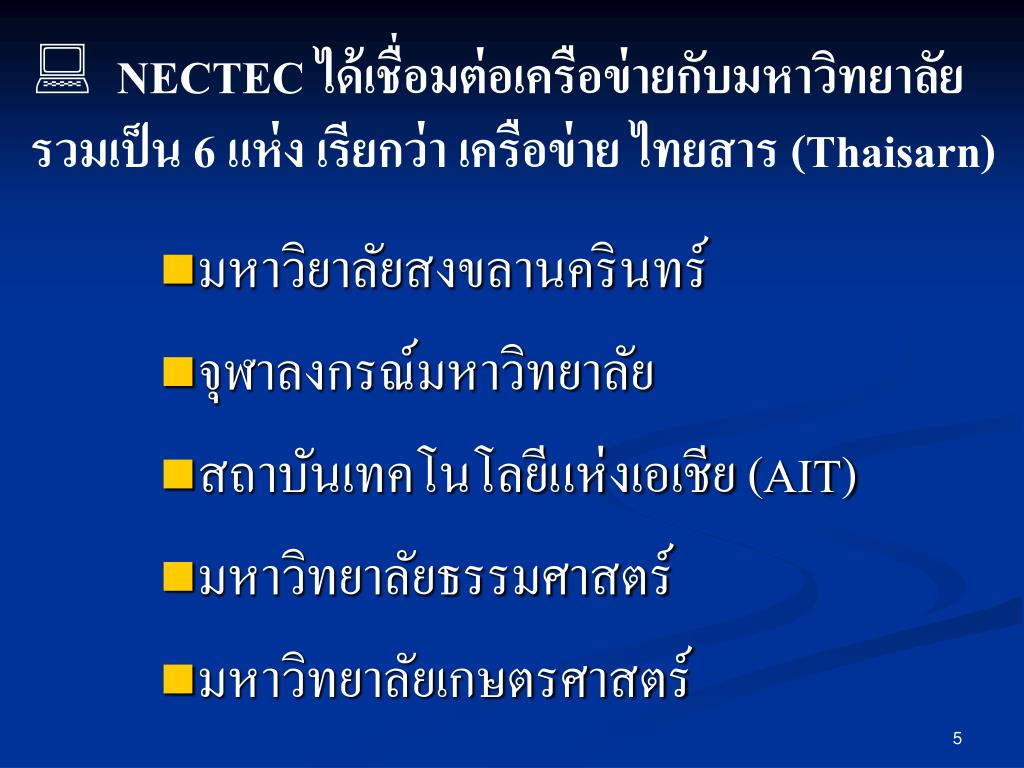 NECTEC ได้เชื่อมต่อเครือข่ายกับมหาวิทยาลัย รวมเป็น 6 แห่ง เรียกว่า เครือข่าย ไทยสาร (Thaisarn)

มหาวิยาลัยสงขลานครินทร์

จุฬาลงกรณ์มหาวิทยาลัย

สถาบันเทคโนโลยีแห่งเอเชีย (AIT)

มหาวิทยาลัยธรรมศาสตร์

มหาวิทยาลัยเกษตรศาสตร์

5